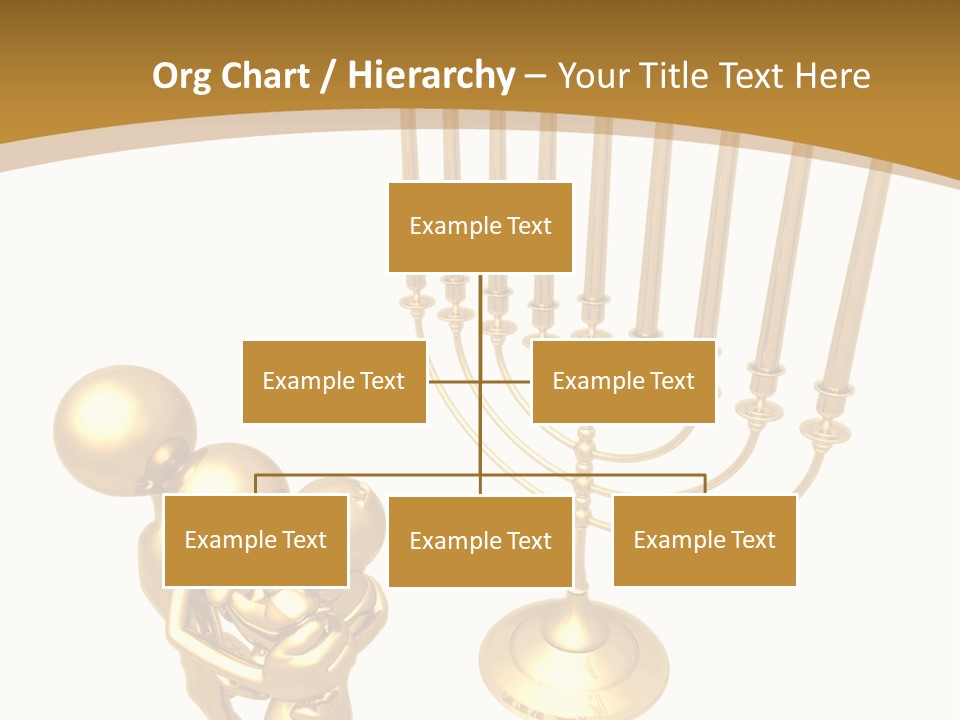 Org Chart / Hierarchy – Your Title Text Here

Example Text

Example Text

Example Text

Example Text

Example Text

Example Text